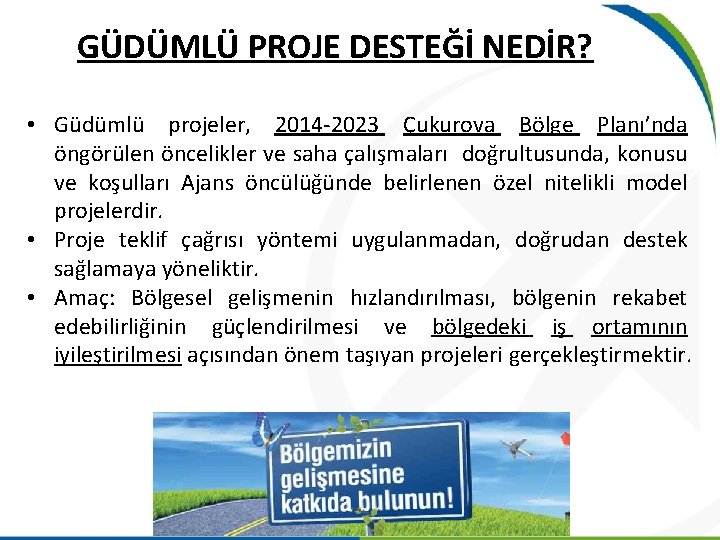 GÜDÜMLÜ PROJE DESTEĞİ NEDİR?

• Güdümlü projeler, 2014-2023 Çukurova Bölge Planı'nda öngörülen öncelikler ve saha çalışmaları doğrultusunda, konusu ve koşulları Ajans öncülüğünde belirlenen özel nitelikli model projelerdir.
• Proje teklif çağrısı yöntemi uygulanmadan, doğrudan destek sağlamaya yöneliktir.
• Amaç: Bölgesel gelişmenin hızlandırılması, bölgenin rekabet edebilirliğinin güçlendirilmesi ve bölgedeki iş ortamının iyileştirilmesi açısından önem taşıyan projeleri gerçekleştirmektir.

Bölgemizin gelişmesine katkıda bulunun!